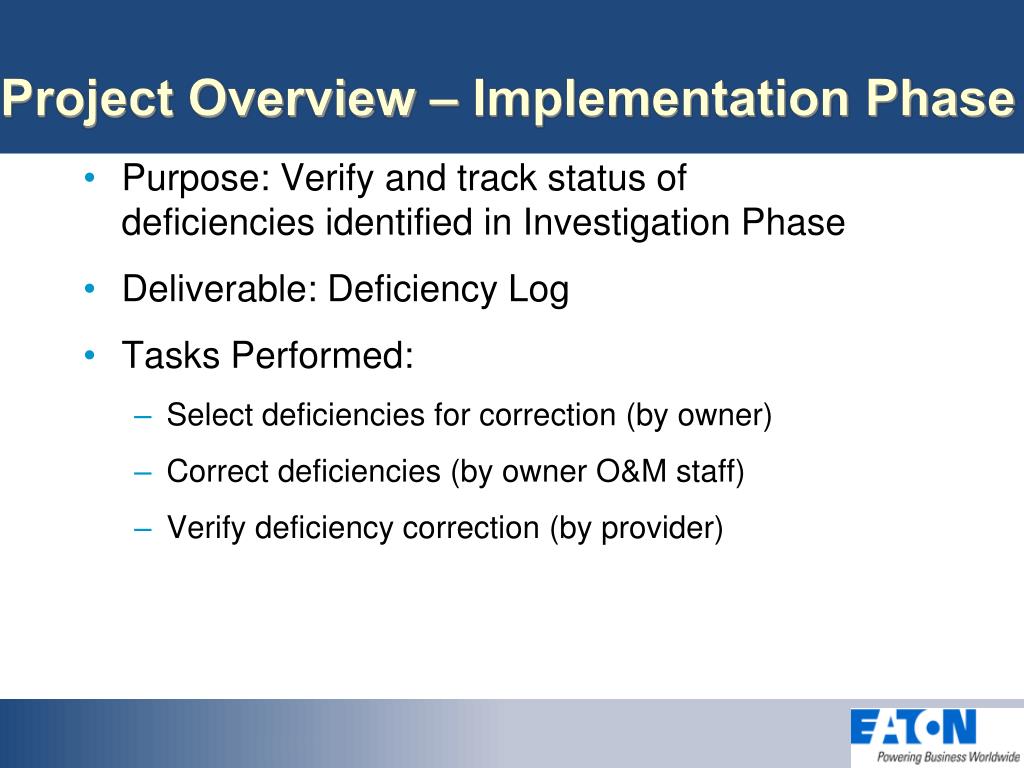 Project Overview – Implementation Phase

• Purpose: Verify and track status of deficiencies identified in Investigation Phase

• Deliverable: Deficiency Log

• Tasks Performed:

– Select deficiencies for correction (by owner)

– Correct deficiencies (by owner O&M staff)

– Verify deficiency correction (by provider)

EATON
Powering Business Worldwide